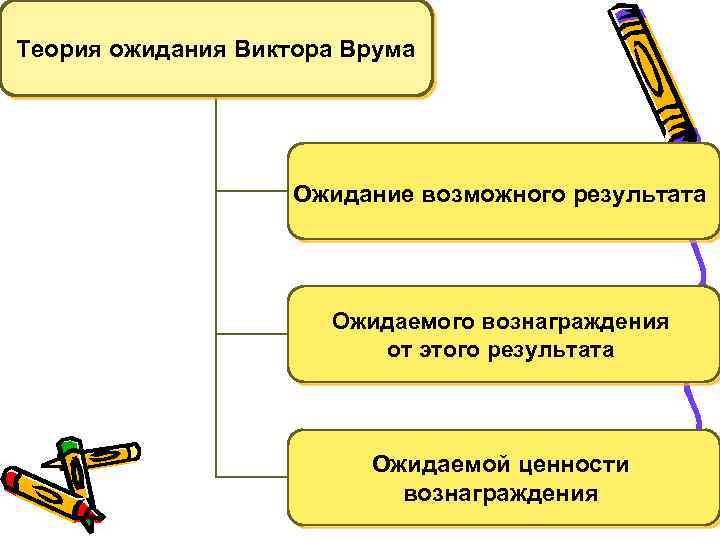 Теория ожидания Виктора Врума

Ожидание возможного результата

Ожидаемого вознаграждения от этого результата

Ожидаемой ценности вознаграждения